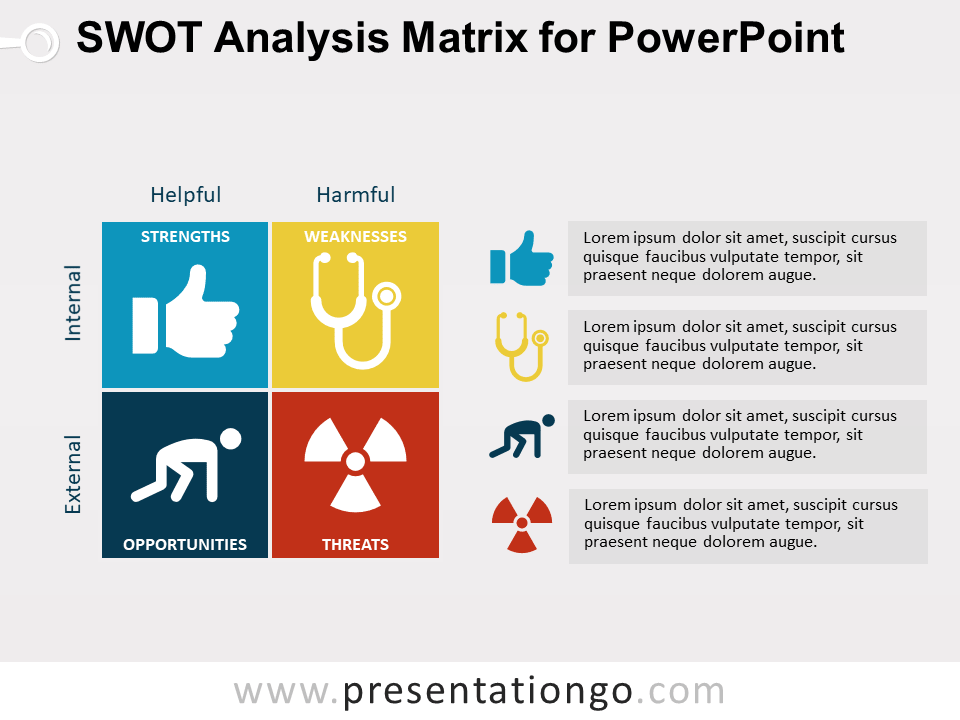 SWOT Analysis Matrix for PowerPoint

Helpful

Harmful

Internal

External

STRENGTHS

WEAKNESSES

OPPORTUNITIES

THREATS

Lorem ipsum dolor sit amet, suscipit cursus quisque faucibus vulputate tempor, sit praesent neque dolorem augue.

Lorem ipsum dolor sit amet, suscipit cursus quisque faucibus vulputate tempor, sit praesent neque dolorem augue.

Lorem ipsum dolor sit amet, suscipit cursus quisque faucibus vulputate tempor, sit praesent neque dolorem augue.

Lorem ipsum dolor sit amet, suscipit cursus quisque faucibus vulputate tempor, sit praesent neque dolorem augue.

www.presentationgo.com